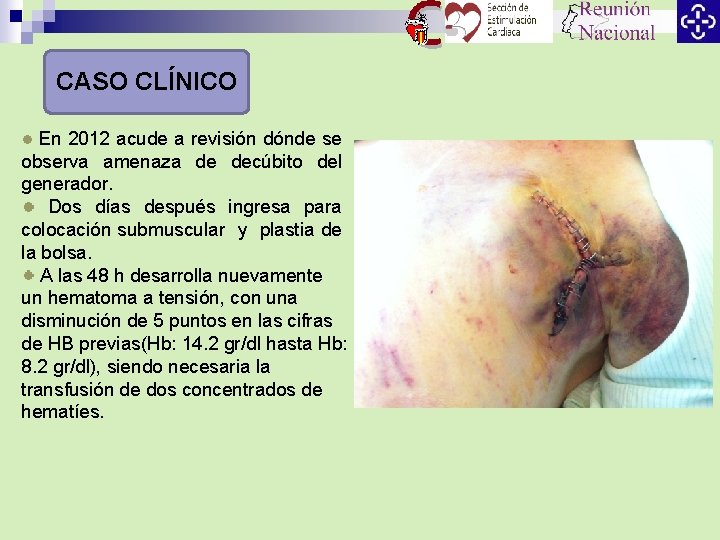 Sección de Estimulación Cardiaca

Reunión Nacional

CASO CLÍNICO

En 2012 acude a revisión dónde se observa amenaza de decúbito del generador.

Dos días después ingresa para colocación submuscular y plastia de la bolsa.

A las 48 h desarrolla nuevamente un hematoma a tensión, con una disminución de 5 puntos en las cifras de HB previas(Hb: 14.2 gr/dl hasta Hb: 8.2 gr/dl), siendo necesaria la transfusión de dos concentrados de hematíes.